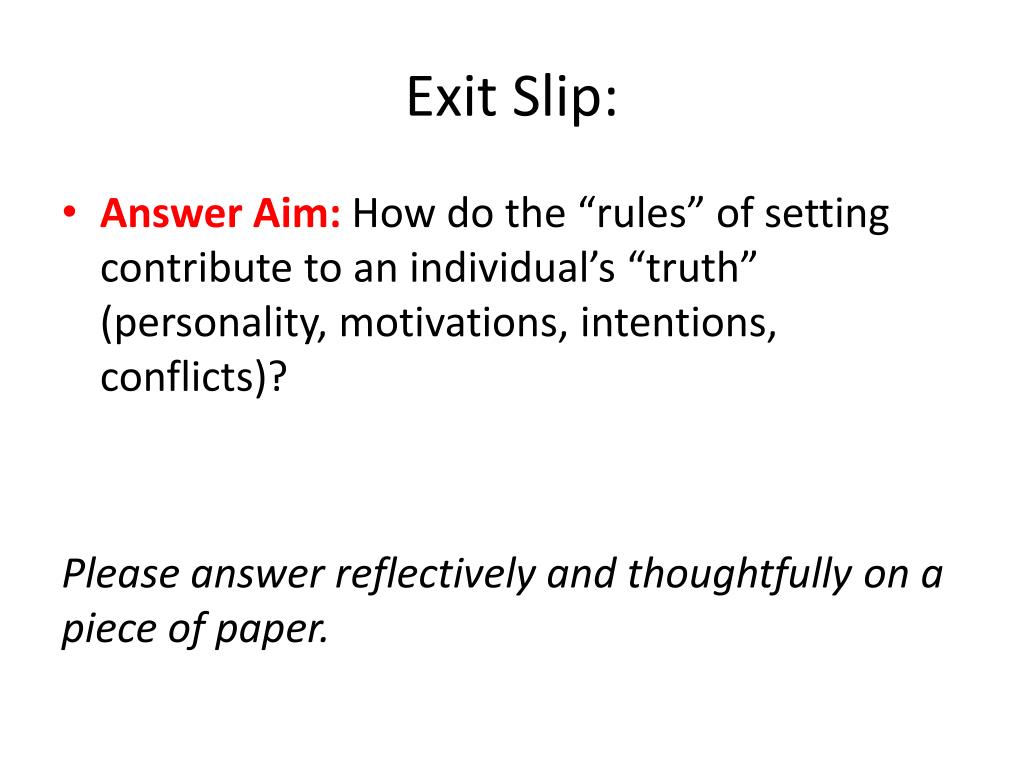 Exit Slip:

• Answer Aim: How do the “rules” of setting contribute to an individual’s “truth” (personality, motivations, intentions, conflicts)?

Please answer reflectively and thoughtfully on a piece of paper.